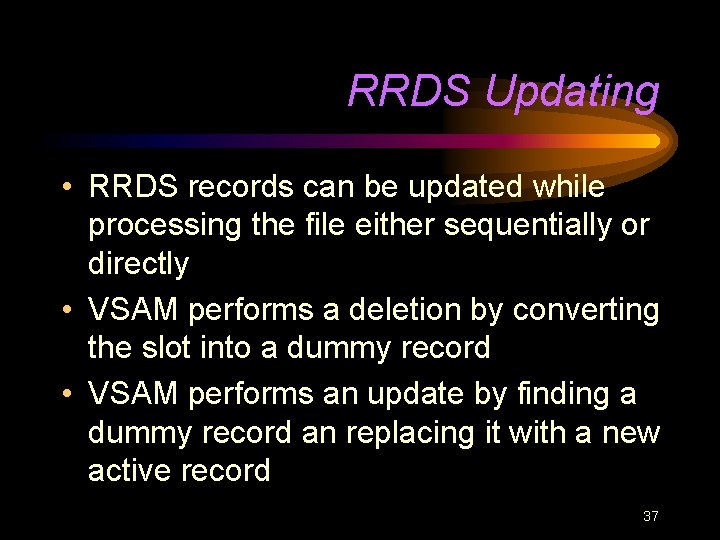 RRDS Updating

• RRDS records can be updated while processing the file either sequentially or directly
• VSAM performs a deletion by converting the slot into a dummy record
• VSAM performs an update by finding a dummy record an replacing it with a new active record

37